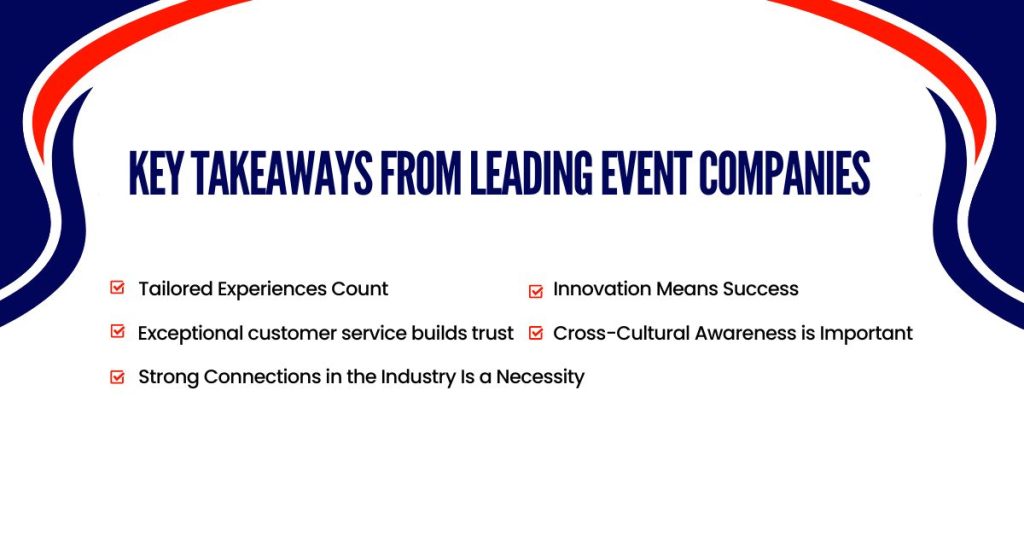 KEY TAKEAWAYS FROM LEADING EVENT COMPANIES

Tailored Experiences Count

Exceptional customer service builds trust

Strong Connections in the Industry Is a Necessity

Innovation Means Success

Cross-Cultural Awareness is Important